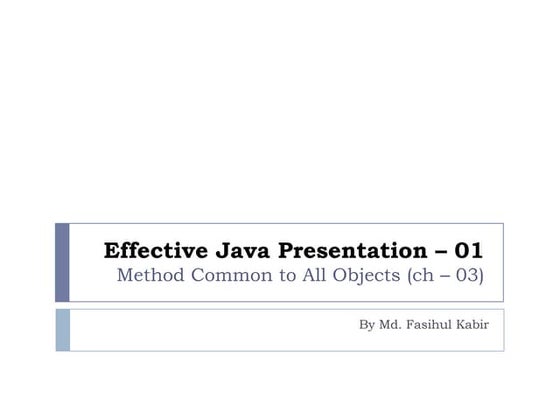 Effective Java Presentation – 01
Method Common to All Objects (ch – 03)

By Md. Fasihul Kabir